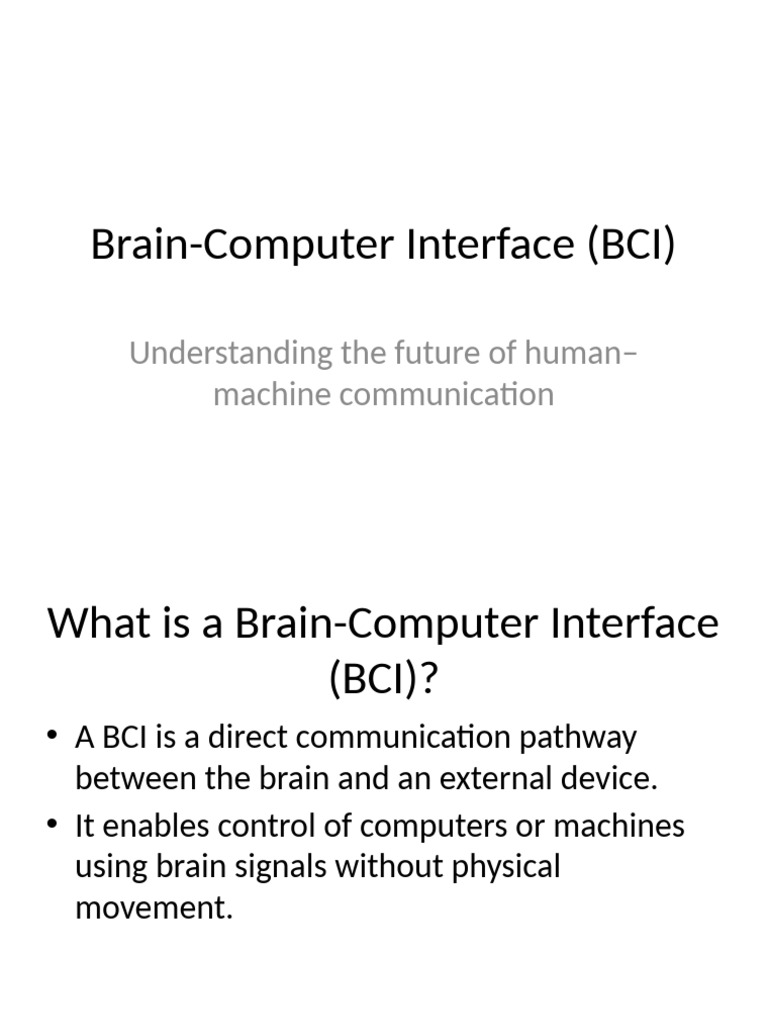 Brain-Computer Interface (BCI)

Understanding the future of human–machine communication

What is a Brain-Computer Interface (BCI)?

• A BCI is a direct communication pathway between the brain and an external device.
• It enables control of computers or machines using brain signals without physical movement.